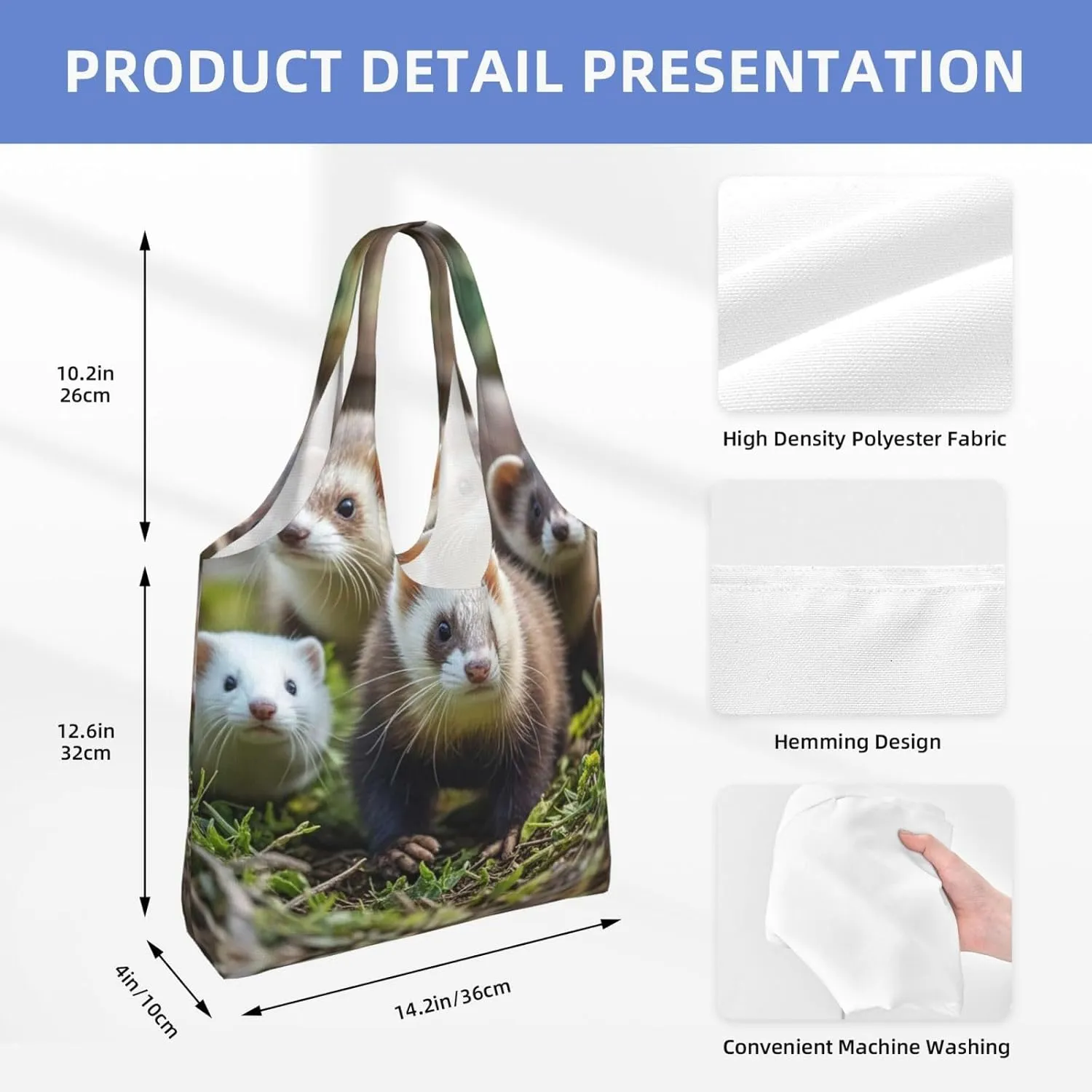 PRODUCT DETAIL PRESENTATION

10.2in
26cm

12.6in
32cm

4in/10cm

14.2in/36cm

High Density Polyester Fabric

Hemming Design

Convenient Machine Washing